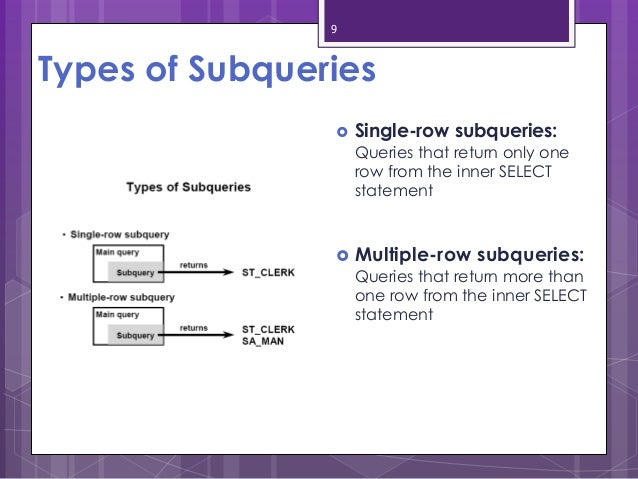 9

Types of Subqueries

Types of Subqueries

• Single-row subquery

Main query

Subquery

returns

ST_CLERK

• Multiple-row subquery

Main query

Subquery

returns

ST_CLERK
SA_MAN

Single-row subqueries: Queries that return only one row from the inner SELECT statement

Multiple-row subqueries: Queries that return more than one row from the inner SELECT statement